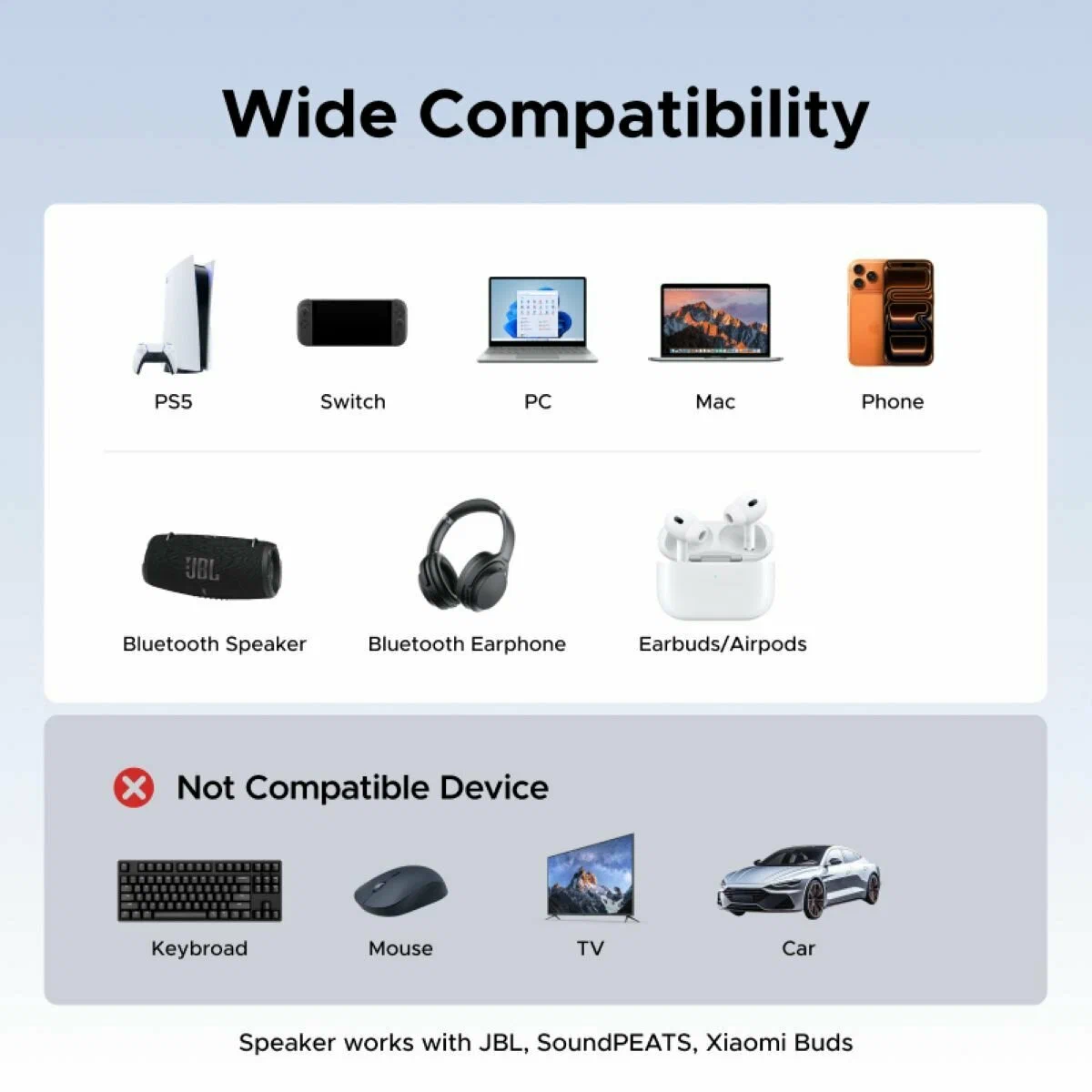 Wide Compatibility

PS5
Switch
PC
Mac
Phone

JBL
Bluetooth Speaker
Bluetooth Earphone
Earbuds/Airpods

Not Compatible Device

Keybroad
Mouse
TV
Car

Speaker works with JBL, SoundPEATS, Xiaomi Buds